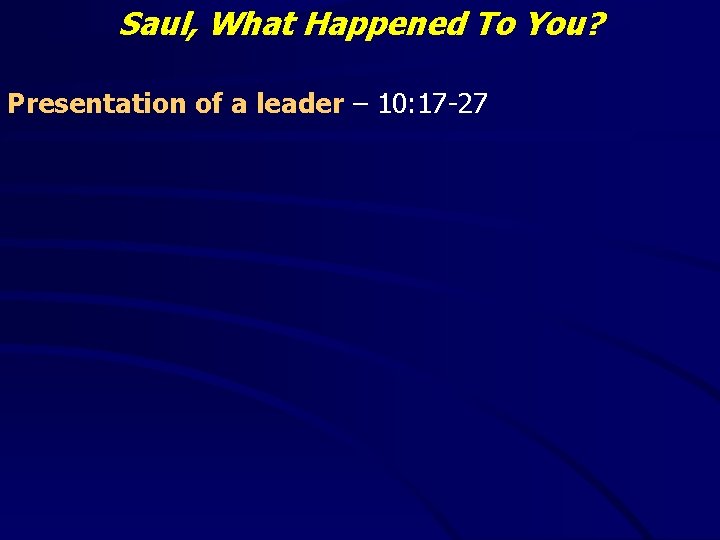 Saul, What Happened To You?

Presentation of a leader – 10:17-27